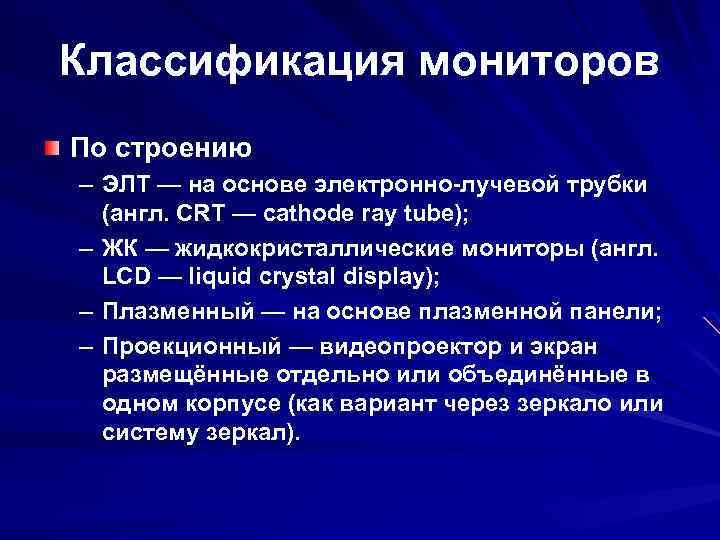 Классификация мониторов

По строению

– ЭЛТ — на основе электронно-лучевой трубки (англ. CRT — cathode ray tube);

– ЖК — жидкокристаллические мониторы (англ. LCD — liquid crystal display);

– Плазменный — на основе плазменной панели;

– Проекционный — видеопроектор и экран размещённые отдельно или объединённые в одном корпусе (как вариант через зеркало или систему зеркал).